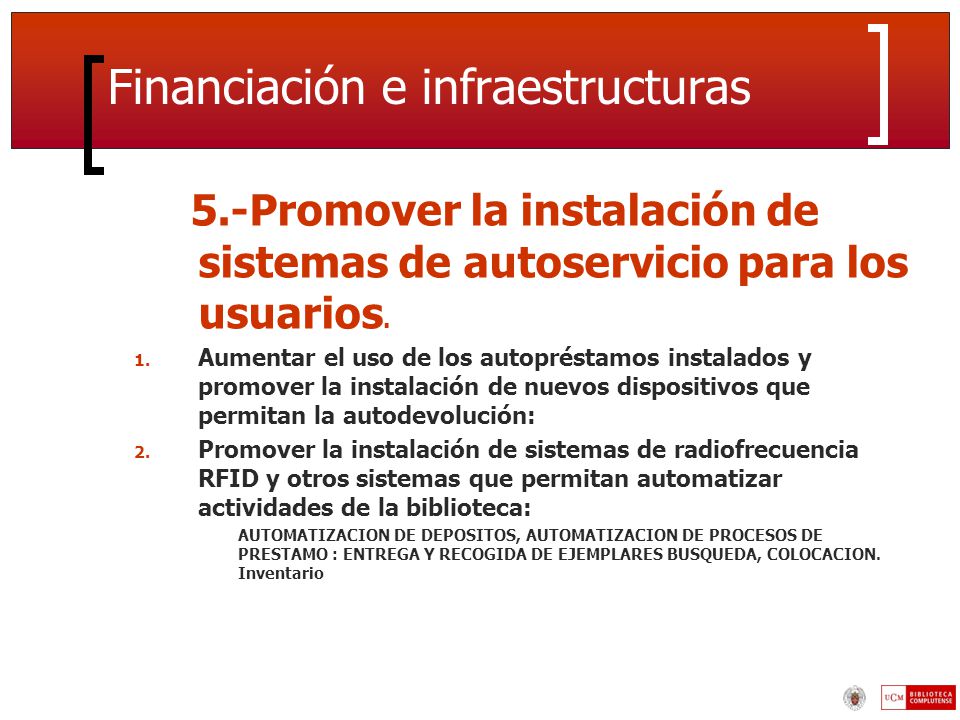 Financiación e infraestructuras

5.-Promover la instalación de sistemas de autoservicio para los usuarios.

1. Aumentar el uso de los autopréstamos instalados y promover la instalación de nuevos dispositivos que permitan la autodevolución:

2. Promover la instalación de sistemas de radiofrecuencia RFID y otros sistemas que permitan automatizar actividades de la biblioteca:

AUTOMATIZACION DE DEPOSITOS, AUTOMATIZACION DE PROCESOS DE PRESTAMO : ENTREGA Y RECOGIDA DE EJEMPLARES BUSQUEDA, COLOCACION. Inventario

UCM BIBLIOTECA COMPLUTENSE